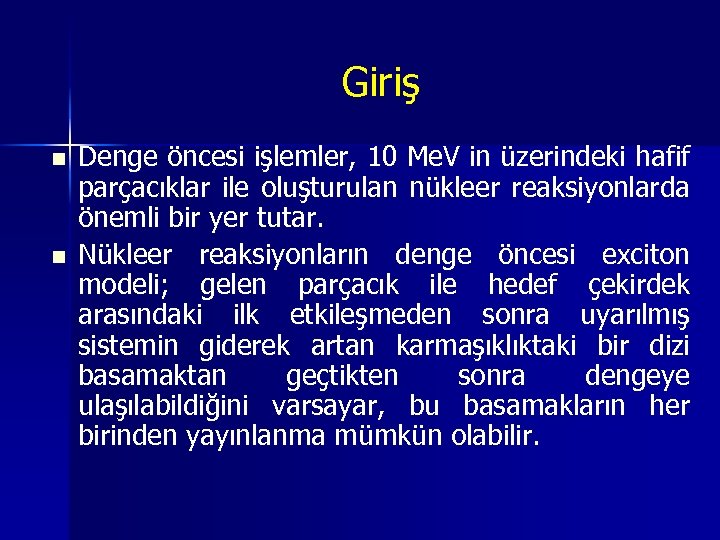 Giriş

■ Denge öncesi işlemler, 10 MeV in üzerindeki hafif parçacıklar ile oluşturulan nükleer reaksiyonlarda önemli bir yer tutar.

■ Nükleer reaksiyonların denge öncesi exciton modeli; gelen parçacık ile hedef çekirdek arasındaki ilk etkileşmeden sonra uyarılmış sistemin giderek artan karmaşıklıktaki bir dizi basamaktan geçtikten sonra dengeye ulaşılabildiğini varsayar, bu basamakların her birinden yayınlanma mümkün olabilir.